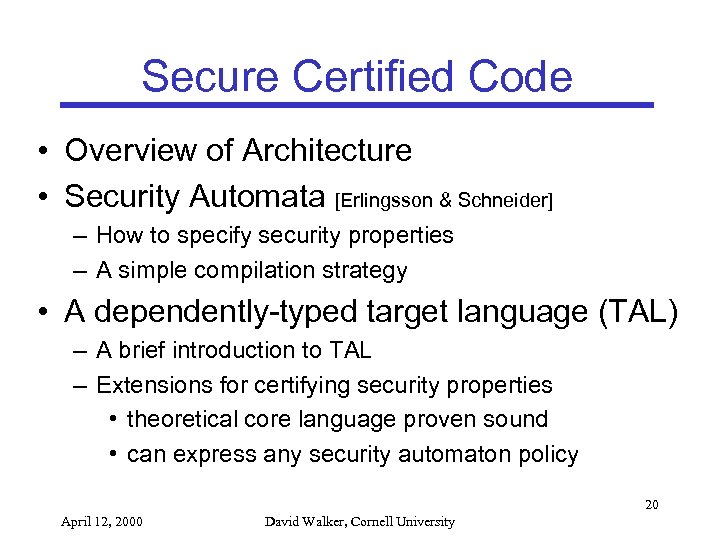 Secure Certified Code

• Overview of Architecture
• Security Automata [Erlingsson & Schneider]
– How to specify security properties
– A simple compilation strategy
• A dependently-typed target language (TAL)
– A brief introduction to TAL
– Extensions for certifying security properties
• theoretical core language proven sound
• can express any security automaton policy

20

April 12, 2000

David Walker, Cornell University